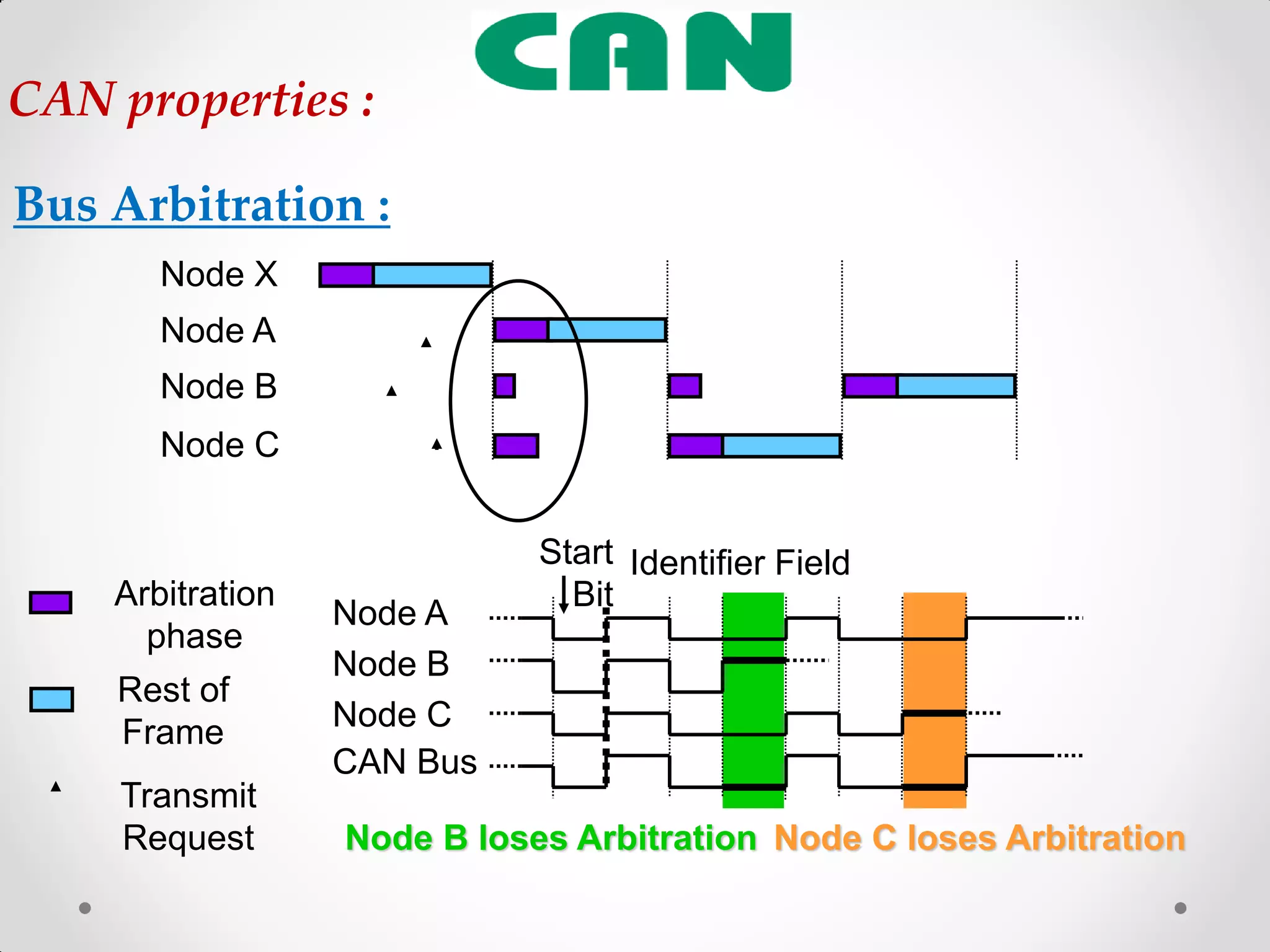 CAN

CAN properties :

Bus Arbitration :

Node X
Node A
Node B
Node C

Arbitration phase

Rest of Frame

Transmit Request

Start Bit

Identifier Field

Node A
Node B
Node C
CAN Bus

Node B loses Arbitration Node C loses Arbitration